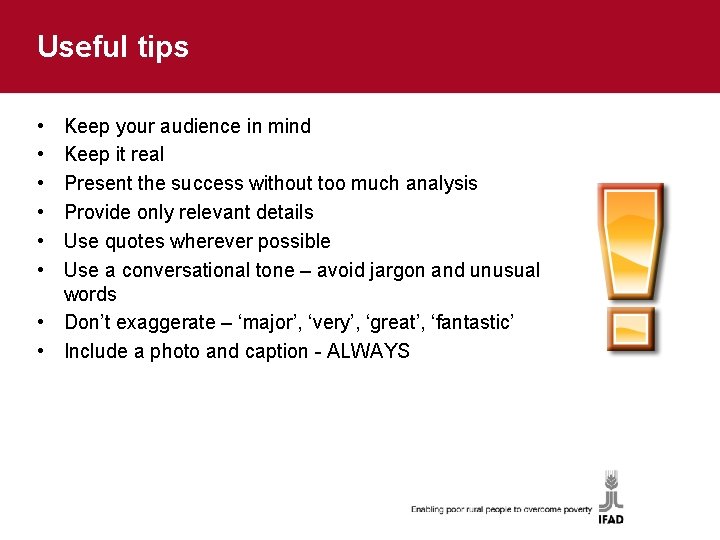 Useful tips

• Keep your audience in mind
• Keep it real
• Present the success without too much analysis
• Provide only relevant details
• Use quotes wherever possible
• Use a conversational tone – avoid jargon and unusual words
• Don't exaggerate – 'major', 'very', 'great', 'fantastic'
• Include a photo and caption - ALWAYS

Enabling poor rural people to overcome poverty

IFAD